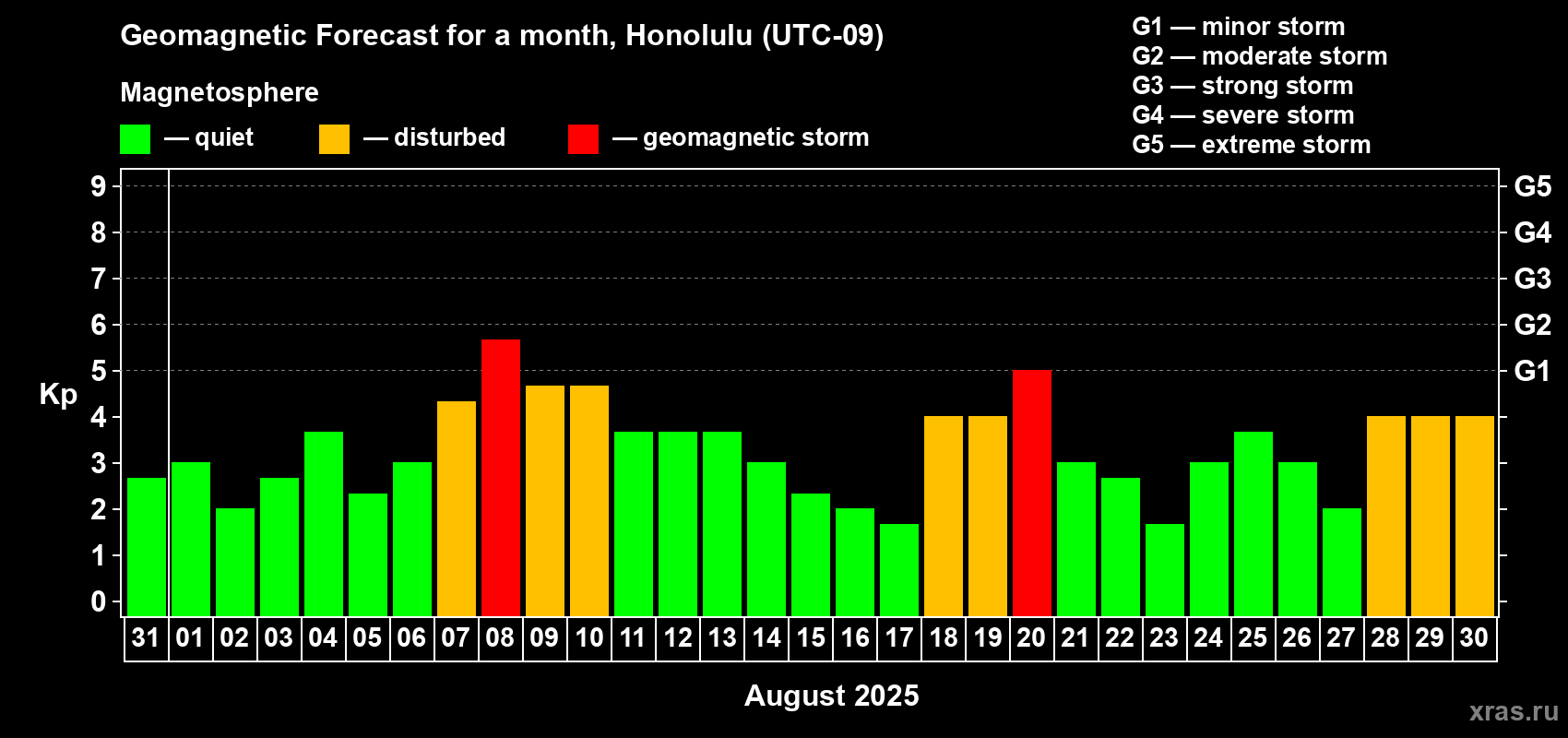 Geomagnetic Forecast for a month, Honolulu (UTC-09)

Magnetosphere

— quiet — disturbed — geomagnetic storm

G1 — minor storm
G2 — moderate storm
G3 — strong storm
G4 — severe storm
G5 — extreme storm

Kp

9 8 7 6 5 4 3 2 1 0

G5 G4 G3 G2 G1

31 01 02 03 04 05 06 07 08 09 10 11 12 13 14 15 16 17 18 19 20 21 22 23 24 25 26 27 28 29 30

August 2025

xras.ru